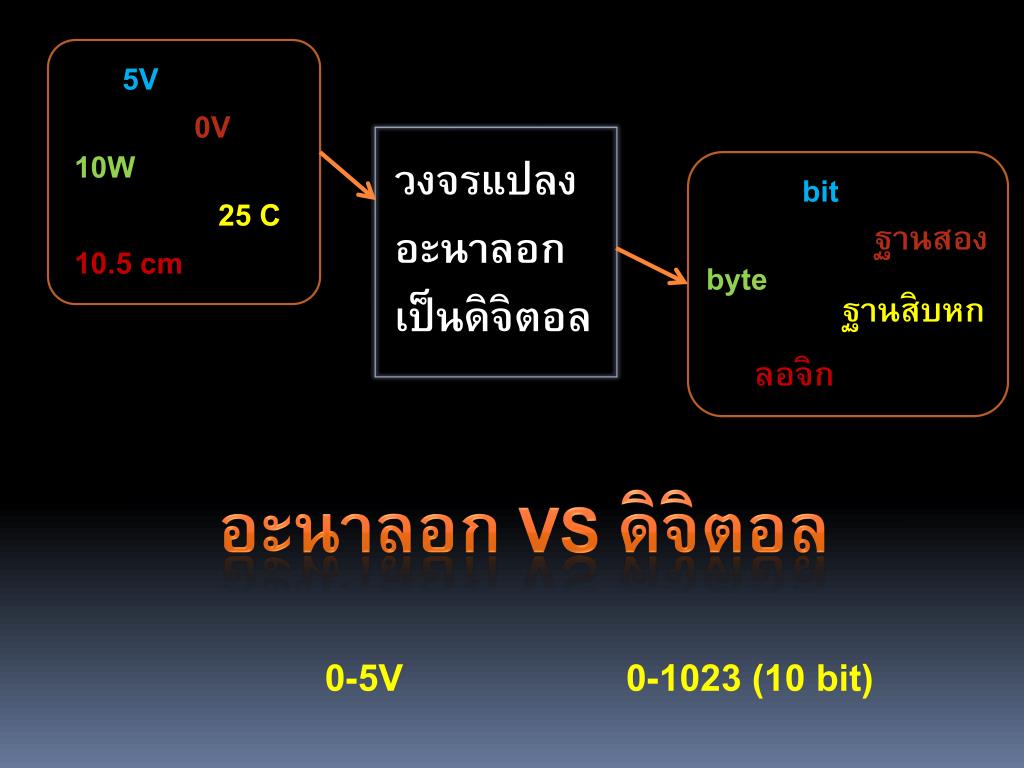 5V
0V
10W
25 C
10.5 cm

วงจรแปลง
อะนาลอก
เป็นดิจิตอล

bit
ฐานสอง
byte
ฐานสิบหก
ลอจิก

อะนาลอก VS ดิจิตอล

0-5V

0-1023 (10 bit)